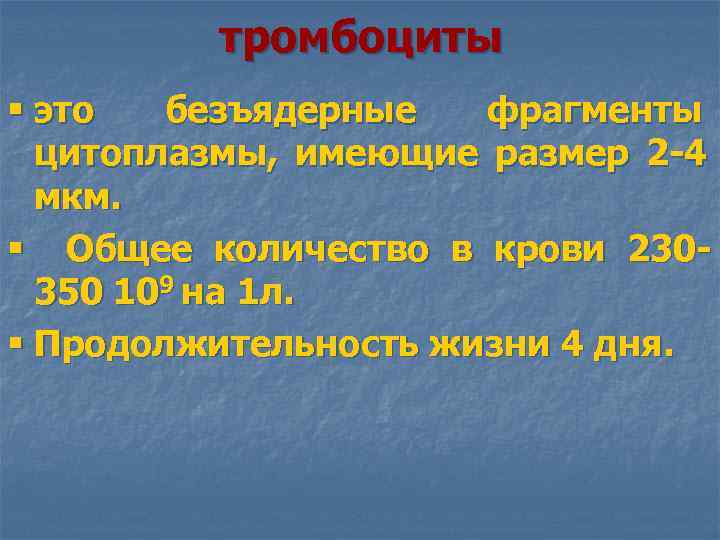 тромбоциты

▪ это безъядерные фрагменты цитоплазмы, имеющие размер 2-4 мкм.

▪ Общее количество в крови 230-350 $10^9$ на 1л.

▪ Продолжительность жизни 4 дня.